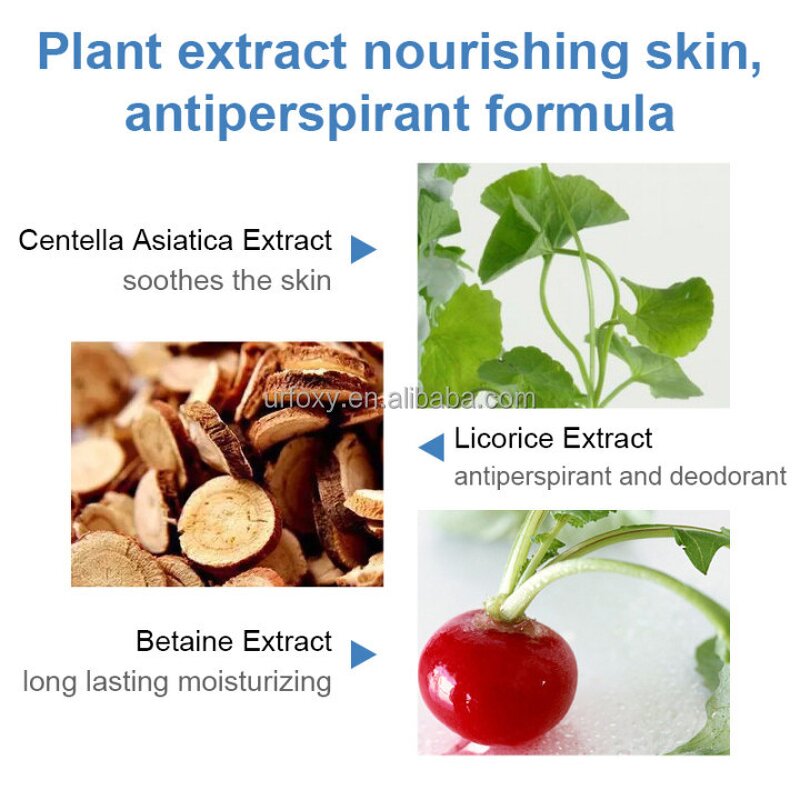 Plant extract nourishing skin, antiperspirant formula

Centella Asiatica Extract
soothes the skin

urfoxy.en.alibaba.com

Licorice Extract
antiperspirant and deodorant

Betaine Extract
long lasting moisturizing